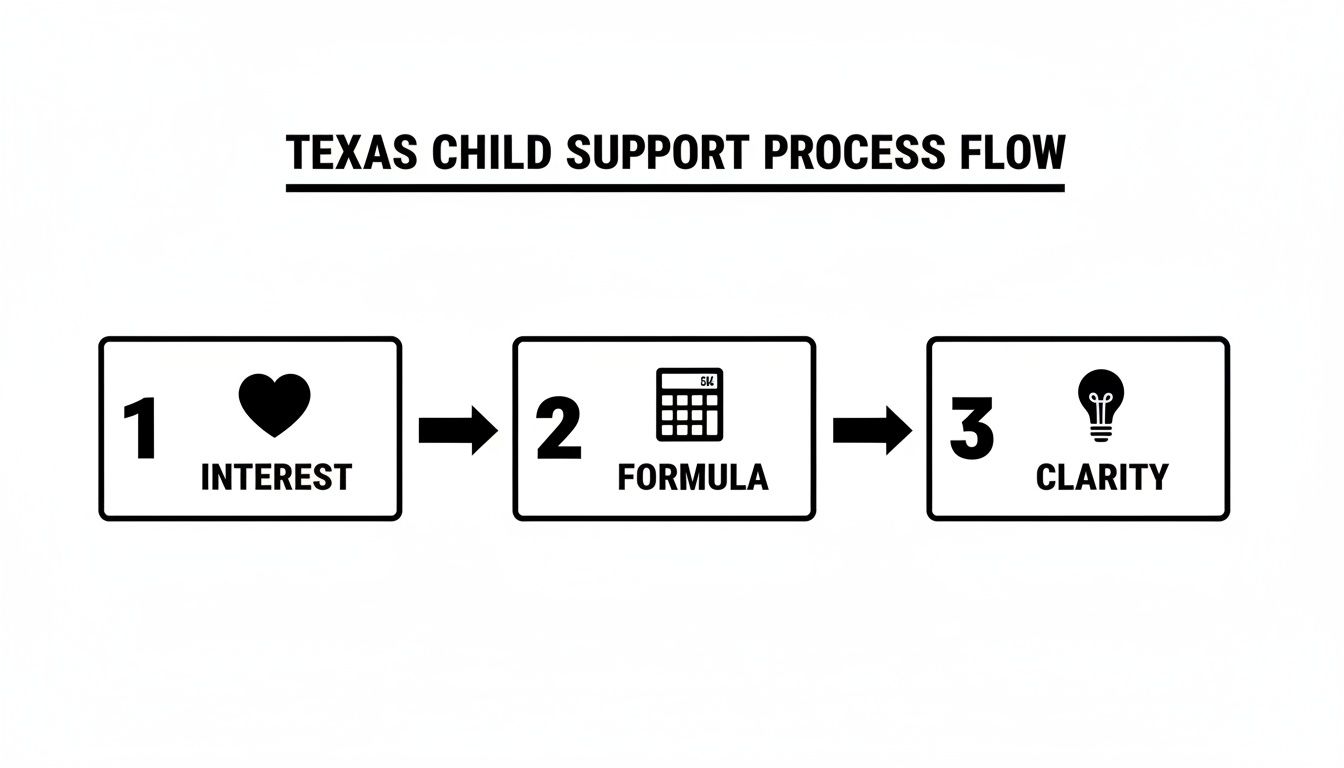 TEXAS CHILD SUPPORT PROCESS FLOW

1 INTEREST

2 FORMULA

3 CLARITY